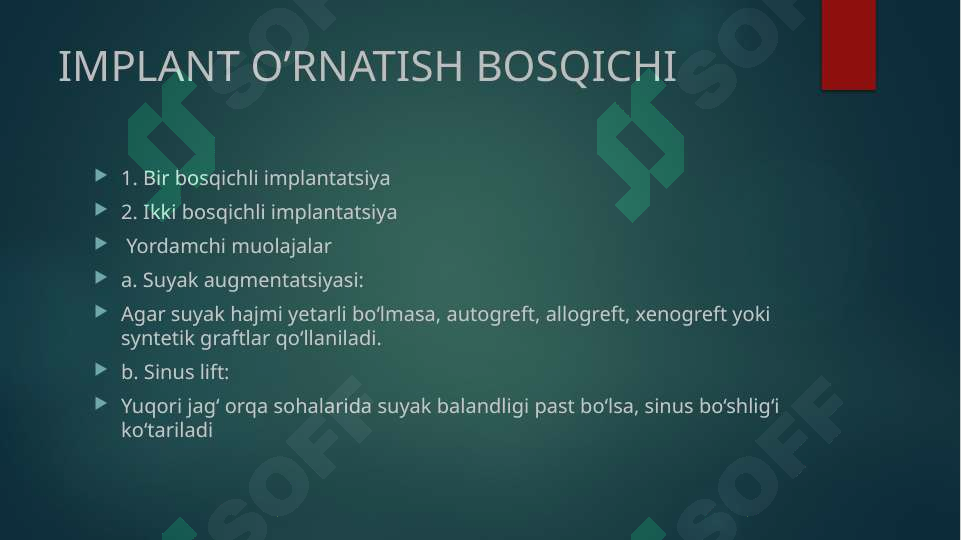 IMPLANT O’RNATISH BOSQICHI

1. Bir bosqichli implantatsiya

2. Ikki bosqichli implantatsiya

Yordamchi muolajalar

a. Suyak augmentatsiyasi:

Agar suyak hajmi yetarli bo‘lmasa, autogreft, allogreft, xenogreft yoki syntetik graftlar qo‘llaniladi.

b. Sinus lift:

Yuqori jag‘ orqa sohalarida suyak balandligi past bo‘lsa, sinus bo‘shlig‘i ko‘tariladi

SOFF

SOFF

SOFF

SOFF